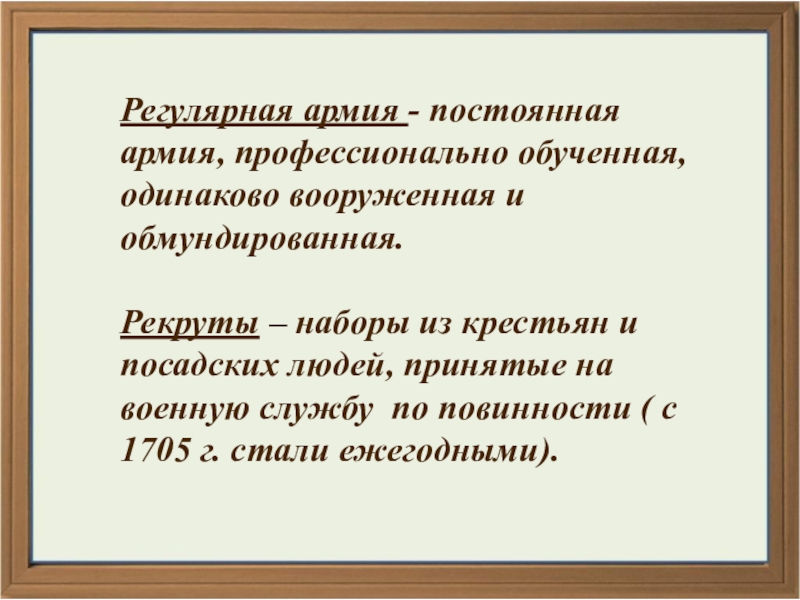 Регулярная армия - постоянная армия, профессионально обученная, одинаково вооруженная и обмундированная.

Рекруты – наборы из крестьян и посадских людей, принятые на военную службу по повинности ( с 1705 г. стали ежегодными).